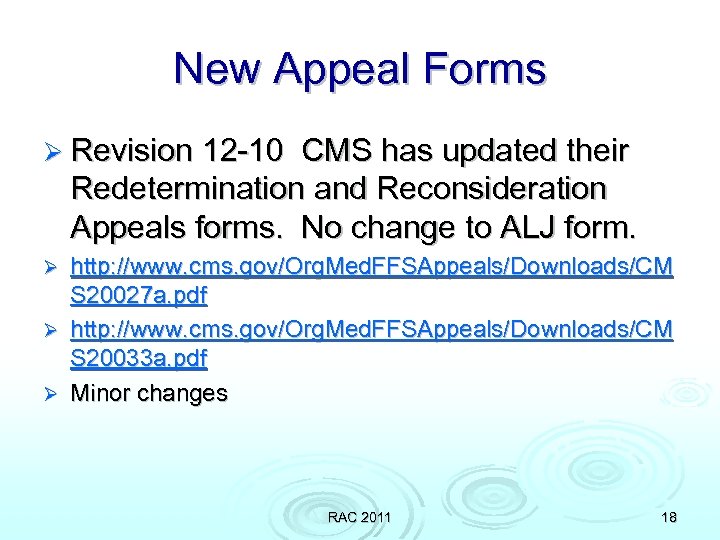 New Appeal Forms

➢ Revision 12-10 CMS has updated their Redetermination and Reconsideration Appeals forms. No change to ALJ form.

➢ http://www.cms.gov/OrgMedFFSAppeals/Downloads/CMS20027a.pdf

➢ http://www.cms.gov/OrgMedFFSAppeals/Downloads/CMS20033a.pdf

➢ Minor changes

RAC 2011

18